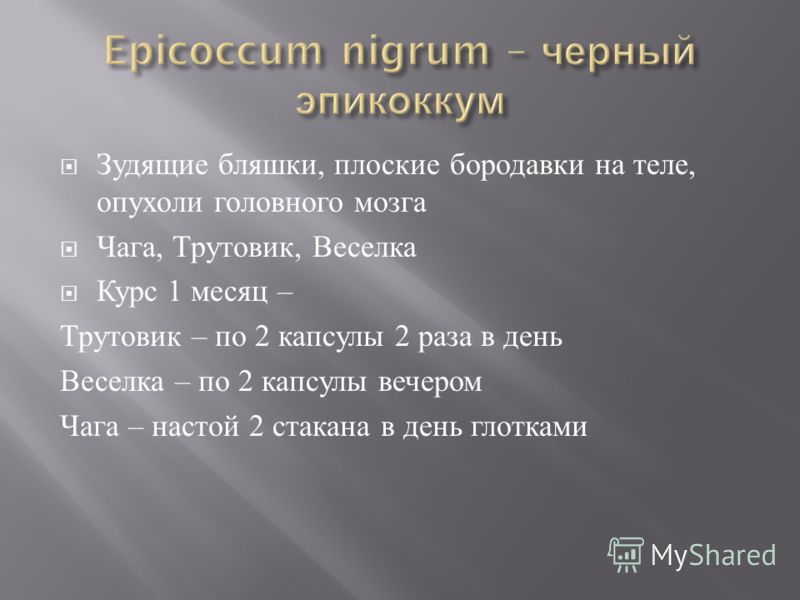 Epicoccum nigrum – черный эпикоккум

Зудящие бляшки, плоские бородавки на теле, опухоли головного мозга

Чага, Трутовик, Веселка

Курс 1 месяц –

Трутовик – по 2 капсулы 2 раза в день

Веселка – по 2 капсулы вечером

Чага – настой 2 стакана в день глотками

MyShared